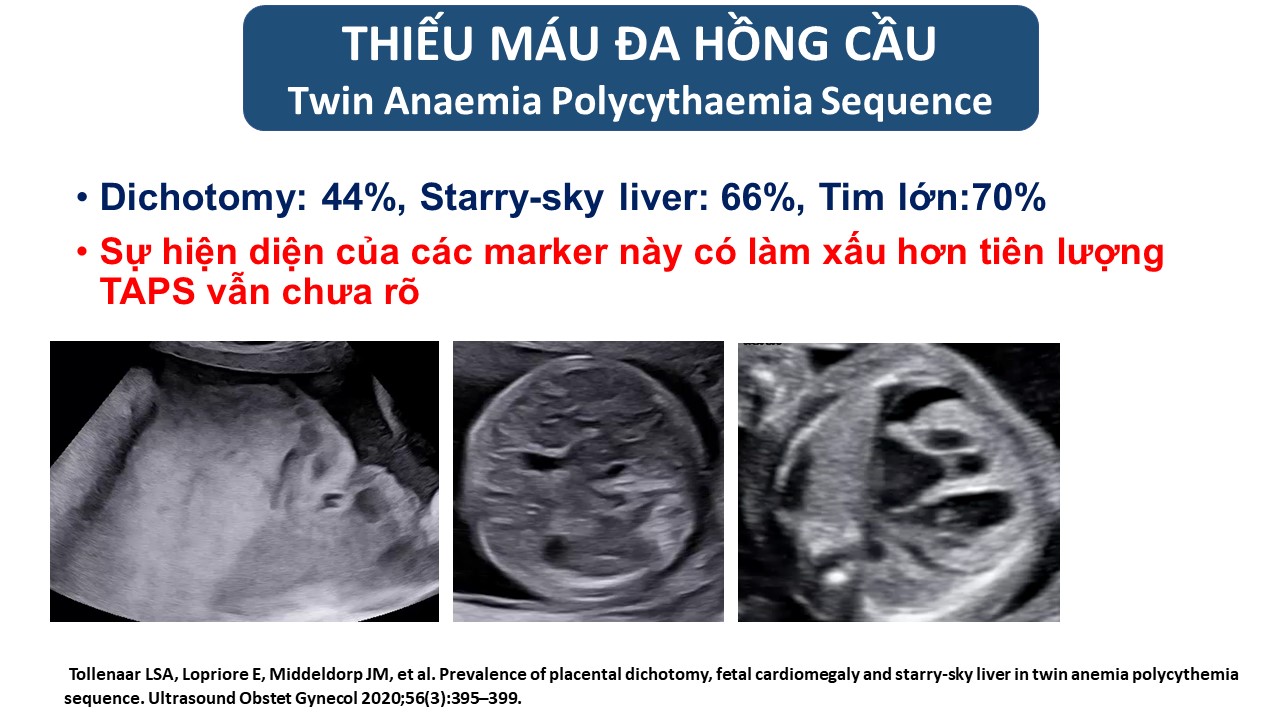 THIẾU MÁU ĐA HỒNG CẦU
Twin Anaemia Polycythaemia Sequence

• Dichotomy: 44%, Starry-sky liver: 66%, Tim lớn:70%
• Sự hiện diện của các marker này có làm xấu hơn tiên lượng TAPS vẫn chưa rõ

Tollenaar LSA, Lopriore E, Middeldorp JM, et al. Prevalence of placental dichotomy, fetal cardiomegaly and starry-sky liver in twin anemia polycythemia sequence. Ultrasound Obstet Gynecol 2020;56(3):395–399.